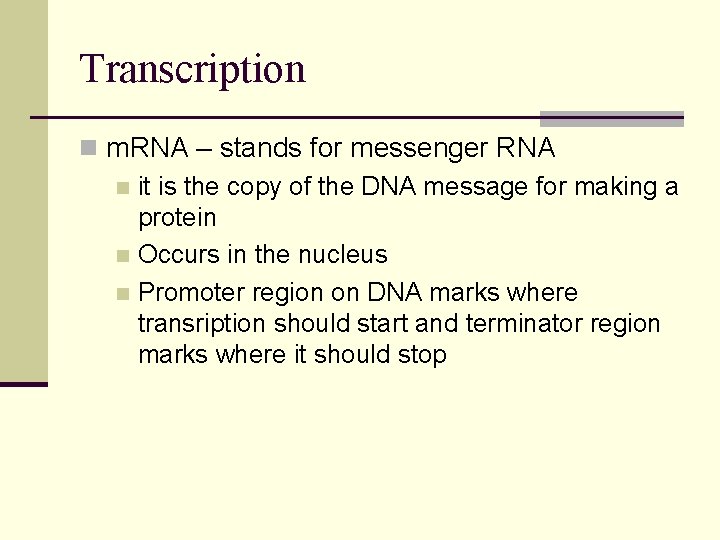 Transcription

mRNA – stands for messenger RNA

it is the copy of the DNA message for making a protein

Occurs in the nucleus

Promoter region on DNA marks where transription should start and terminator region marks where it should stop